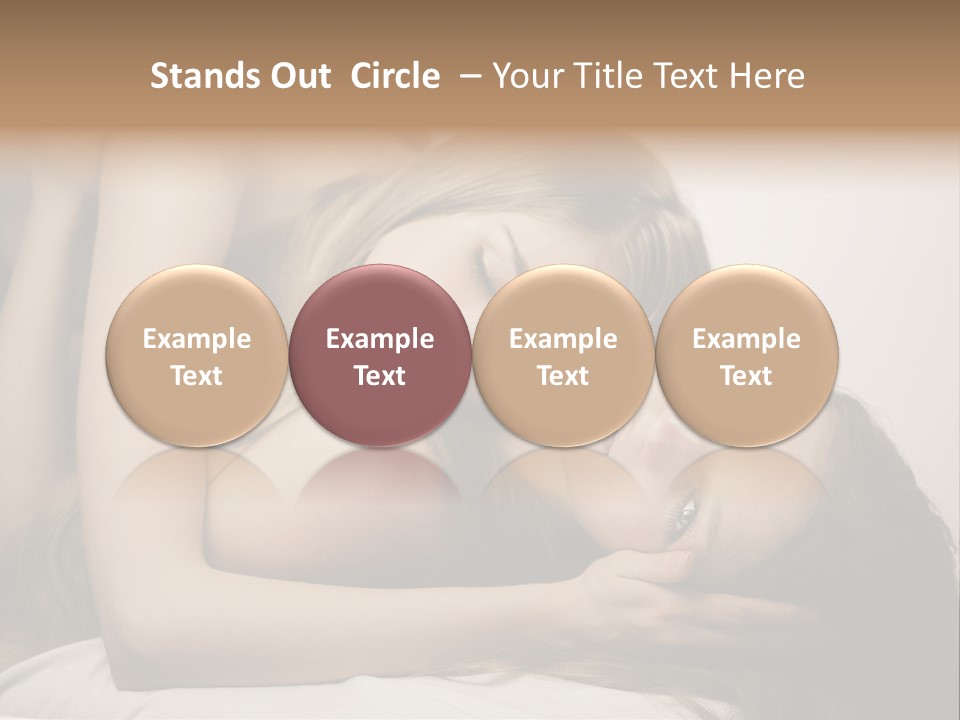 Stands Out  Circle  – Your Title Text Here

Example Text

Example Text

Example Text

Example Text